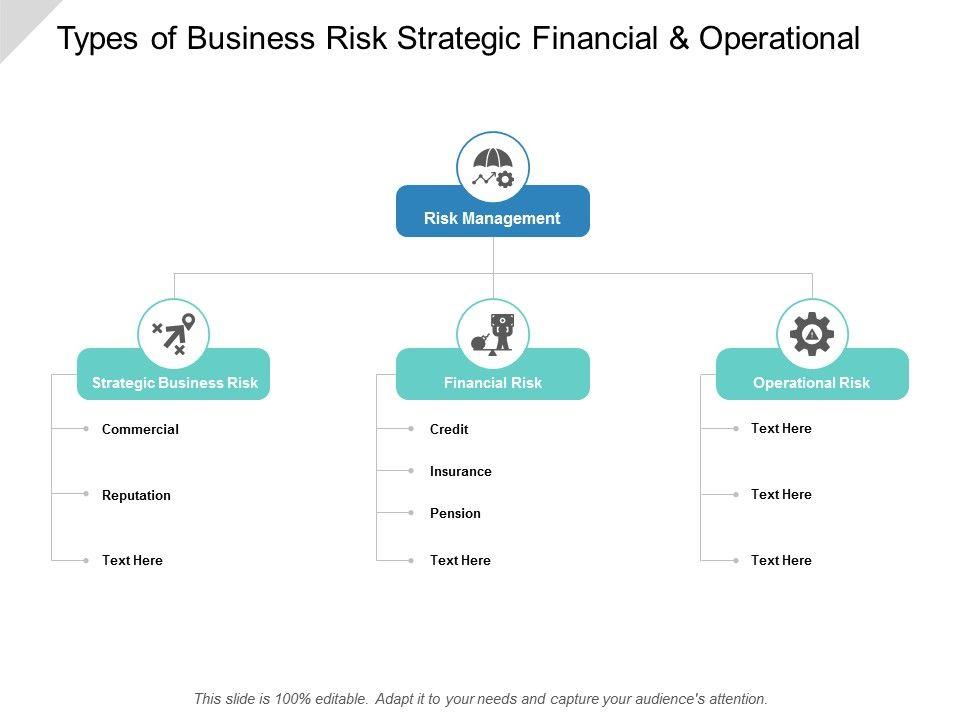 Types of Business Risk Strategic Financial & Operational

Risk Management

Strategic Business Risk

Commercial

Reputation

Text Here

Financial Risk

Credit

Insurance

Pension

Text Here

Operational Risk

Text Here

Text Here

Text Here

This slide is 100% editable. Adapt it to your needs and capture your audience's attention.